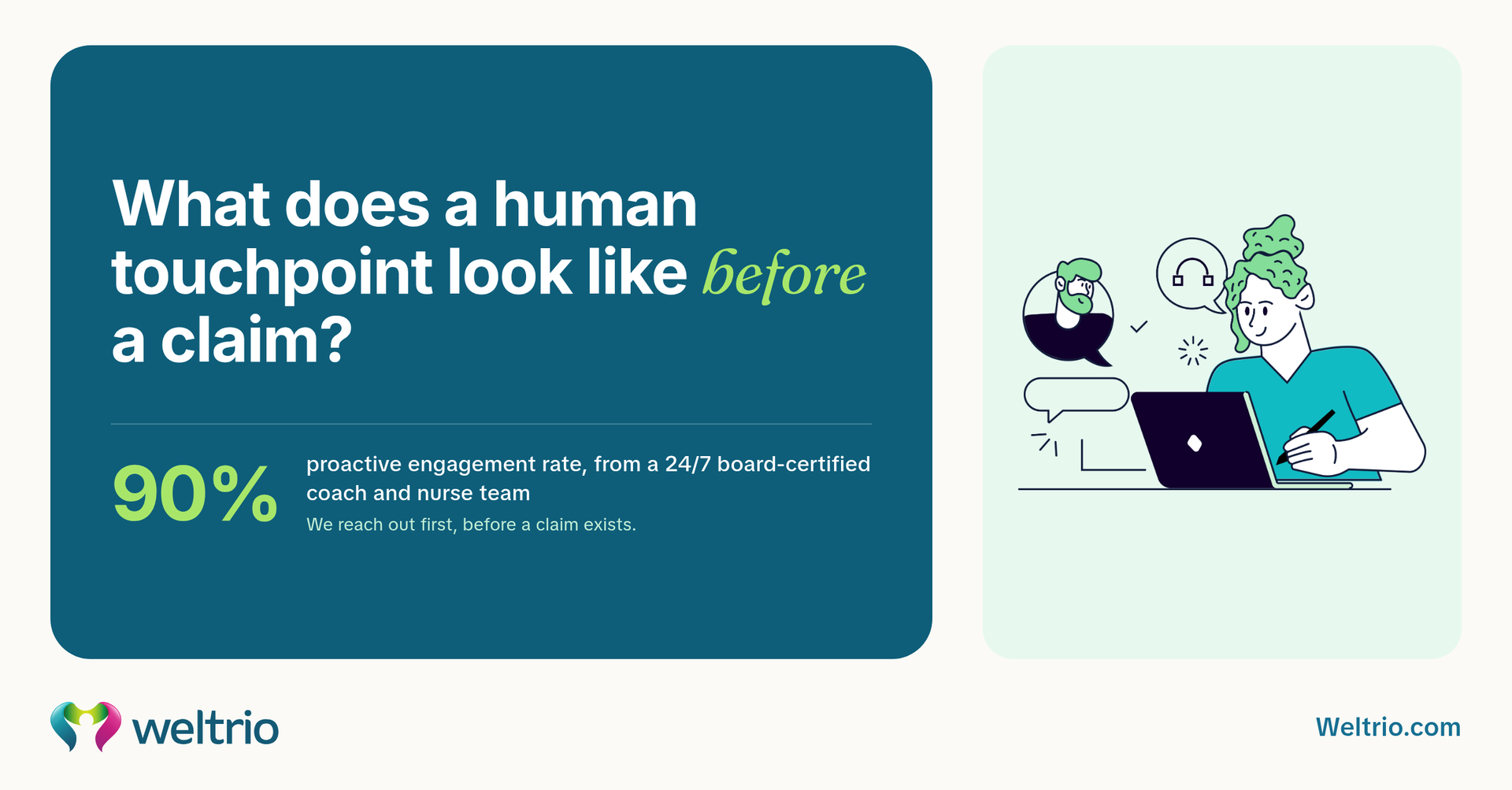 What does a human touchpoint look like before a claim?

90%

proactive engagement rate, from a 24/7 board-certified coach and nurse team

We reach out first, before a claim exists.

weltrio

Weltrio.com